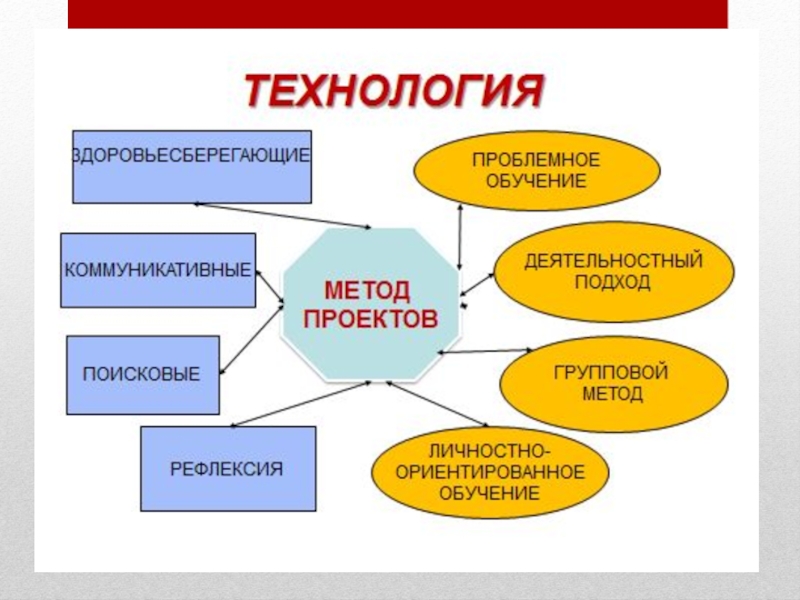 ТЕХНОЛОГИЯ

ЗДОРОВЬЕСБЕРЕГАЮЩИЕ

КОММУНИКАТИВНЫЕ

ПОИСКОВЫЕ

РЕФЛЕКСИЯ

МЕТОД ПРОЕКТОВ

ПРОБЛЕМНОЕ ОБУЧЕНИЕ

ДЕЯТЕЛЬНОСТНЫЙ ПОДХОД

ГРУППОВОЙ МЕТОД

ЛИЧНОСТНО-ОРИЕНТИРОВАННОЕ ОБУЧЕНИЕ